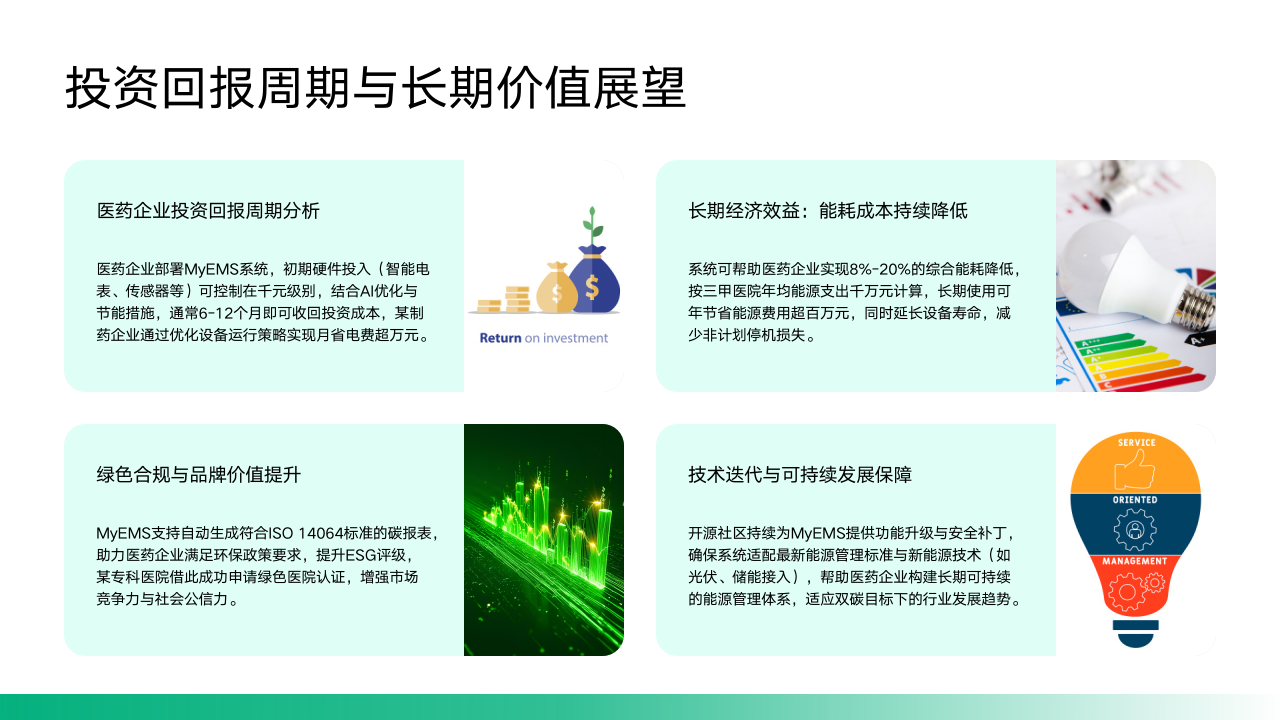 投资回报周期与长期价值展望

医药企业投资回报周期分析

医药企业部署MyEMS系统，初期硬件投入（智能电表、传感器等）可控制在千元级别，结合AI优化与节能措施，通常6-12个月即可收回投资成本，某制药企业通过优化设备运行策略实现月省电费超万元。

Return on investment

长期经济效益：能耗成本持续降低

系统可帮助医药企业实现8%-20%的综合能耗降低，按三甲医院年均能源支出千万元计算，长期使用可年节省能源费用超百万元，同时延长设备寿命，减少非计划停机损失。

绿色合规与品牌价值提升

MyEMS支持自动生成符合ISO 14064标准的碳报表，助力医药企业满足环保政策要求，提升ESG评级，某专科医院借此成功申请绿色医院认证，增强市场竞争力与社会公信力。

技术迭代与可持续发展保障

开源社区持续为MyEMS提供功能升级与安全补丁，确保系统适配最新能源管理标准与新能源技术（如光伏、储能接入），帮助医药企业构建长期可持续的能源管理体系，适应双碳目标下的行业发展趋势。

SERVICE
ORIENTED
MANAGEMENT